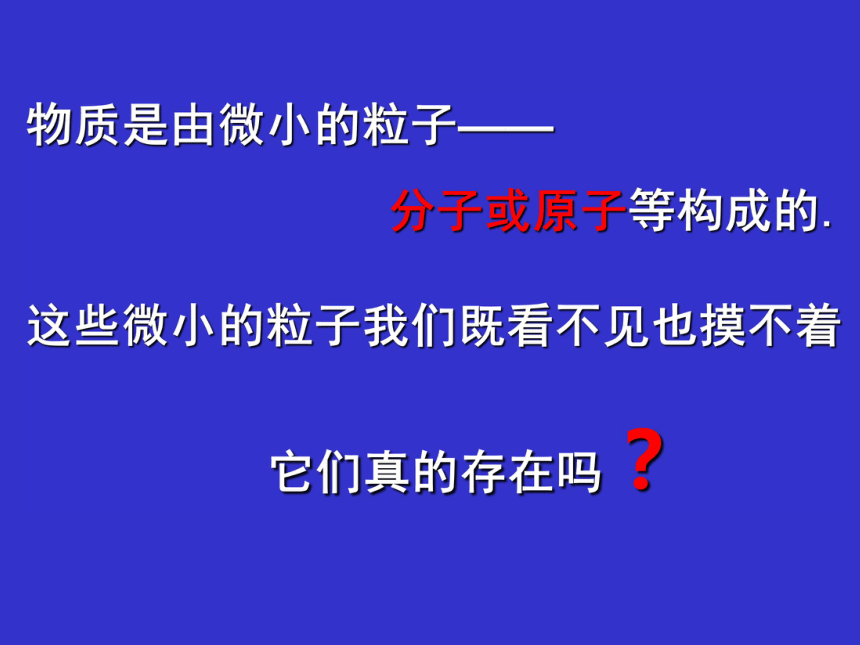 物质是由微小的粒子——

分子或原子等构成的.

这些微小的粒子我们既看不见也摸不着

它们真的存在吗？